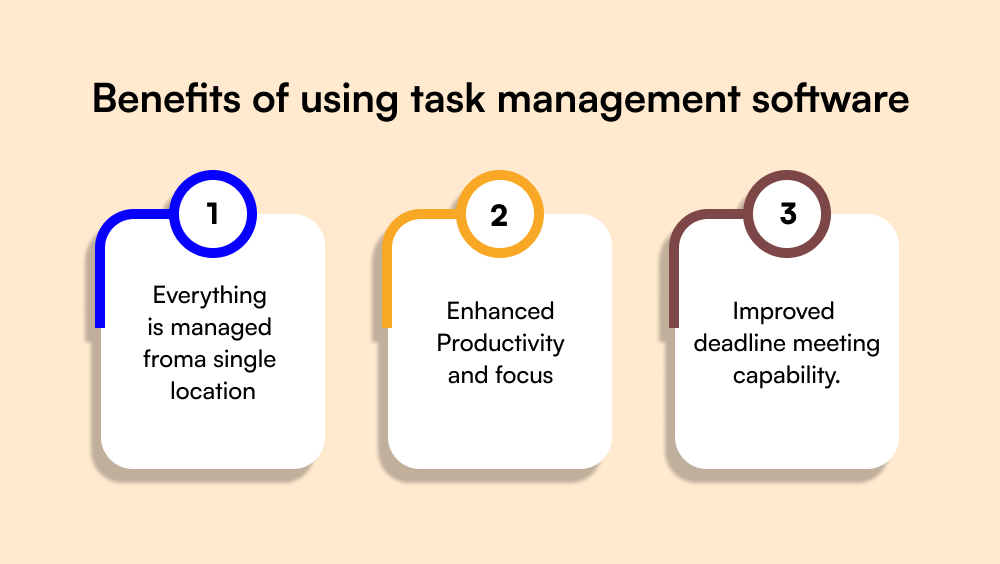 Benefits of using task management software

1

Everything is managed froma single location

2

Enhanced Productivity and focus

3

Improved deadline meeting capability.